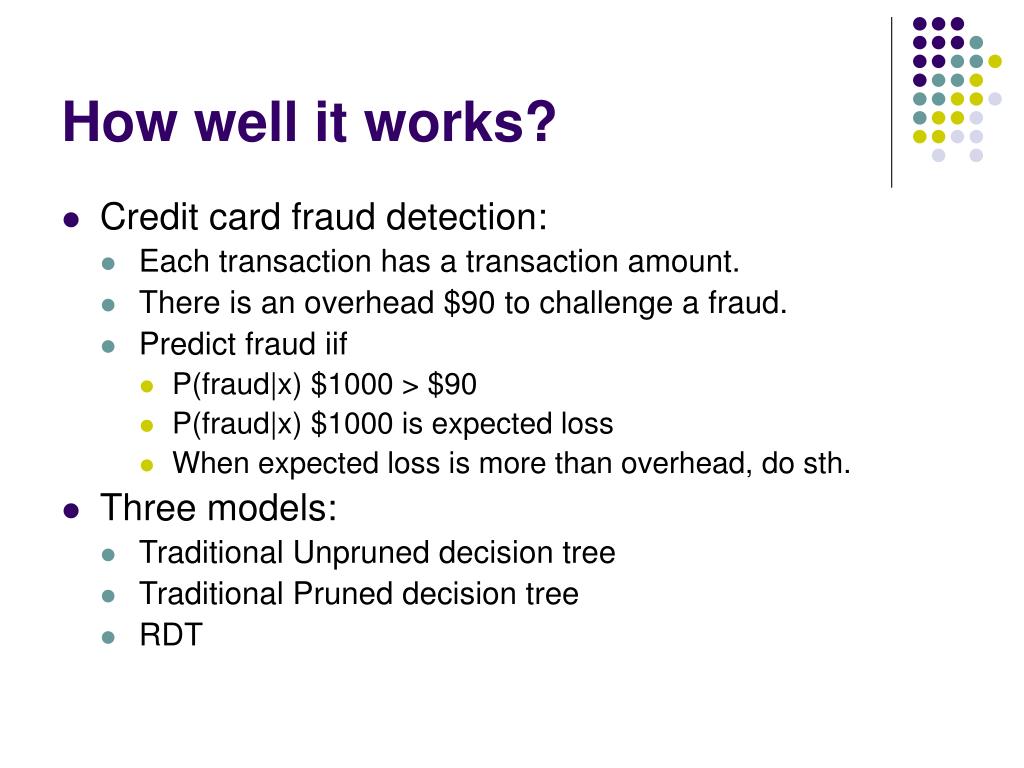 How well it works?

- Credit card fraud detection:
  - Each transaction has a transaction amount.
  - There is an overhead \$90 to challenge a fraud.
  - Predict fraud iif
    - P(fraud|x) \$1000 > \$90
    - P(fraud|x) \$1000 is expected loss
    - When expected loss is more than overhead, do sth.
- Three models:
  - Traditional Unpruned decision tree
  - Traditional Pruned decision tree
  - RDT